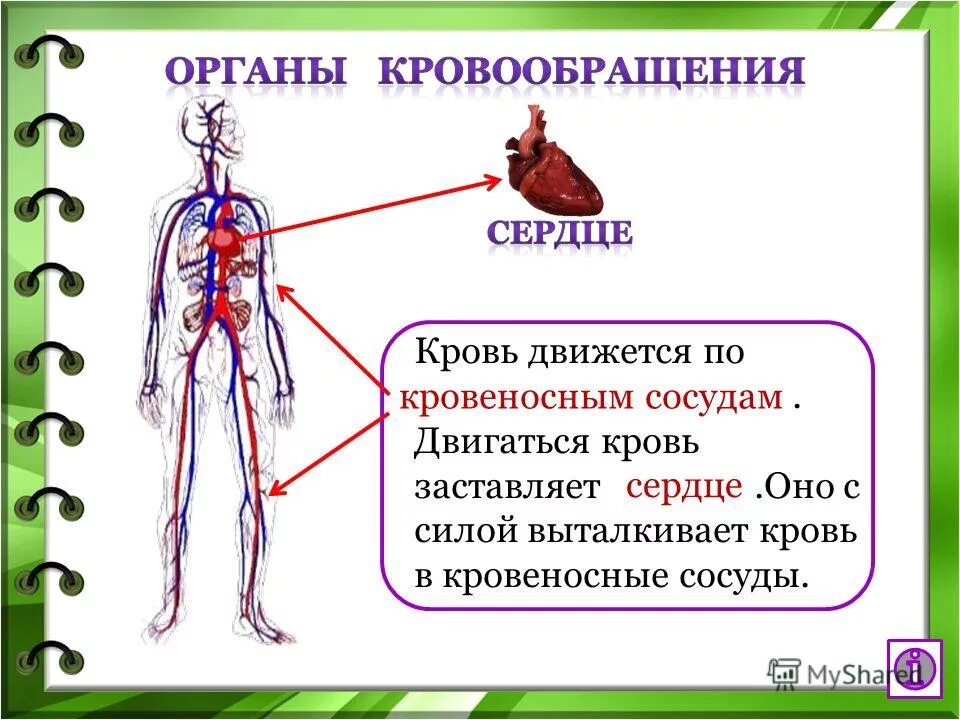 ОРГАНЫ КРОВООБРАЩЕНИЯ

СЕРДЦЕ

Кровь движется по кровеносным сосудам . Двигаться кровь заставляет сердце .Оно с силой выталкивает кровь в кровеносные сосуды.

MyShared